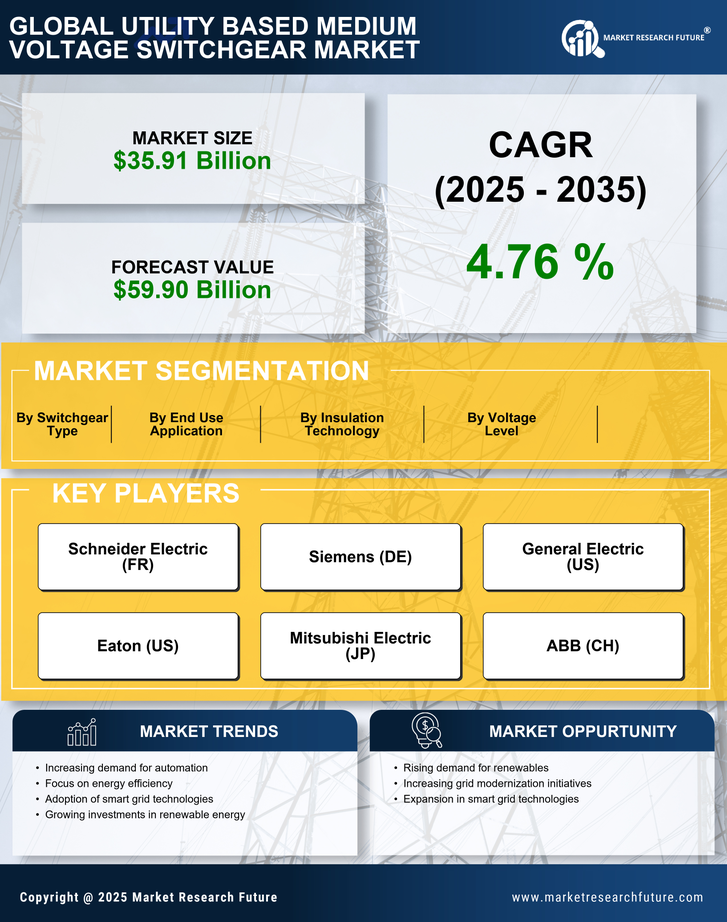 GLOBAL UTILITY BASED MEDIUM VOLTAGE SWITCHGEAR MARKET

MARKET RESEARCH FUTURE®

MARKET SIZE
$35.91 Billion

FORECAST VALUE
$59.90 Billion

CAGR
(2025 - 2035)
4.76 %

MARKET SEGMENTATION

By Switchgear Type

By End Use Application

By Insulation Technology

By Voltage Level

KEY PLAYERS

Schneider Electric (FR)

Siemens (DE)

General Electric (US)

Eaton (US)

Mitsubishi Electric (JP)

ABB (CH)

MARKET TRENDS

• Increasing demand for automation
• Focus on energy efficiency
• Adoption of smart grid technologies
• Growing investments in renewable energy

MARKET OPPURTUNITY

• Rising demand for renewables
• Increasing grid modernization initiatives
• Expansion in smart grid technologies

Copyright @ 2025 Market Research Future

www.marketresearchfuture.com